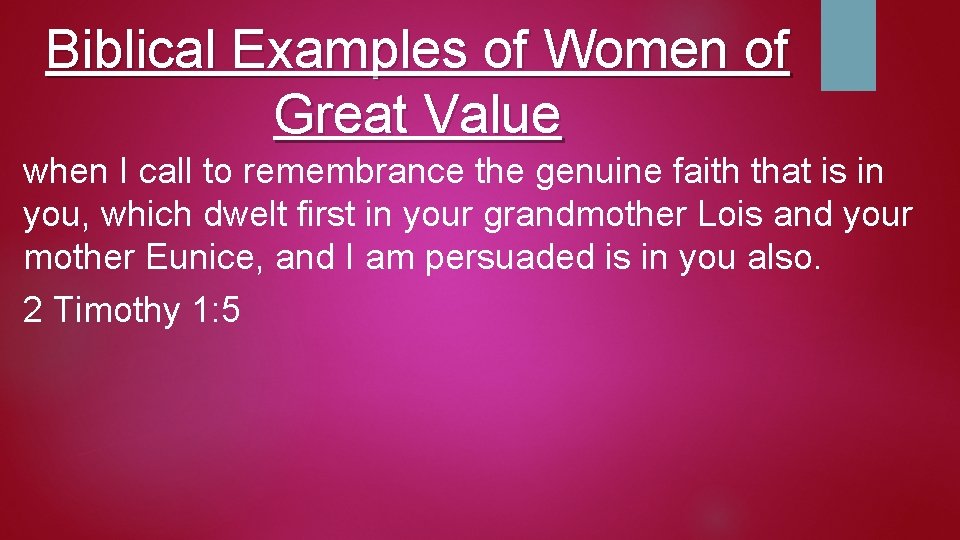 Biblical Examples of Women of Great Value

when I call to remembrance the genuine faith that is in you, which dwelt first in your grandmother Lois and your mother Eunice, and I am persuaded is in you also.

2 Timothy 1:5